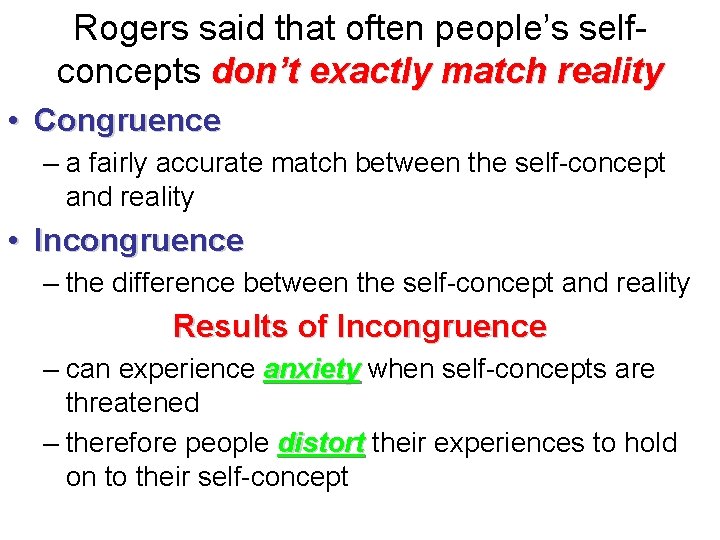 Rogers said that often people's self-concepts don't exactly match reality

• Congruence
– a fairly accurate match between the self-concept and reality

• Incongruence
– the difference between the self-concept and reality

Results of Incongruence

– can experience anxiety when self-concepts are threatened
– therefore people distort their experiences to hold on to their self-concept